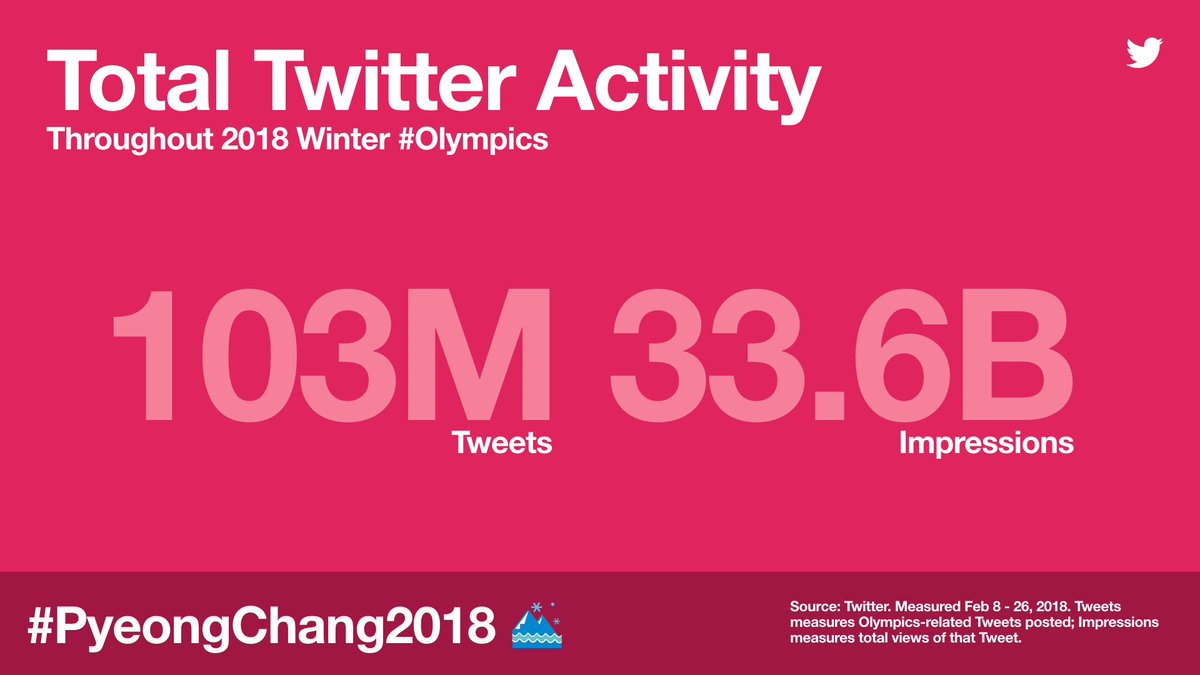 Total Twitter Activity
Throughout 2018 Winter #Olympics

103M
Tweets

33.6B
Impressions

#PyeongChang2018

Source: Twitter. Measured Feb 8 - 26, 2018. Tweets measures Olympics-related Tweets posted; Impressions measures total views of that Tweet.